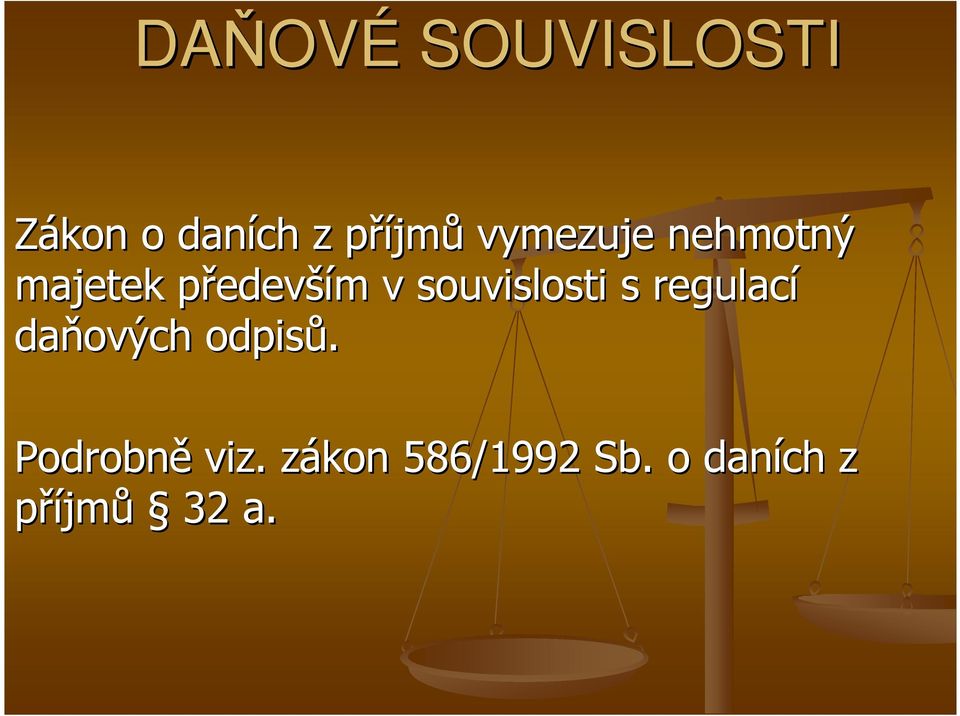 DAŇOVÉ SOUVISLOSTI

Zákon o daních z příjmů vymezuje nehmotný majetek především v souvislosti s regulací daňových odpisů.

Podrobně viz. zákon 586/1992 Sb. o daních z příjmů § 32 a.